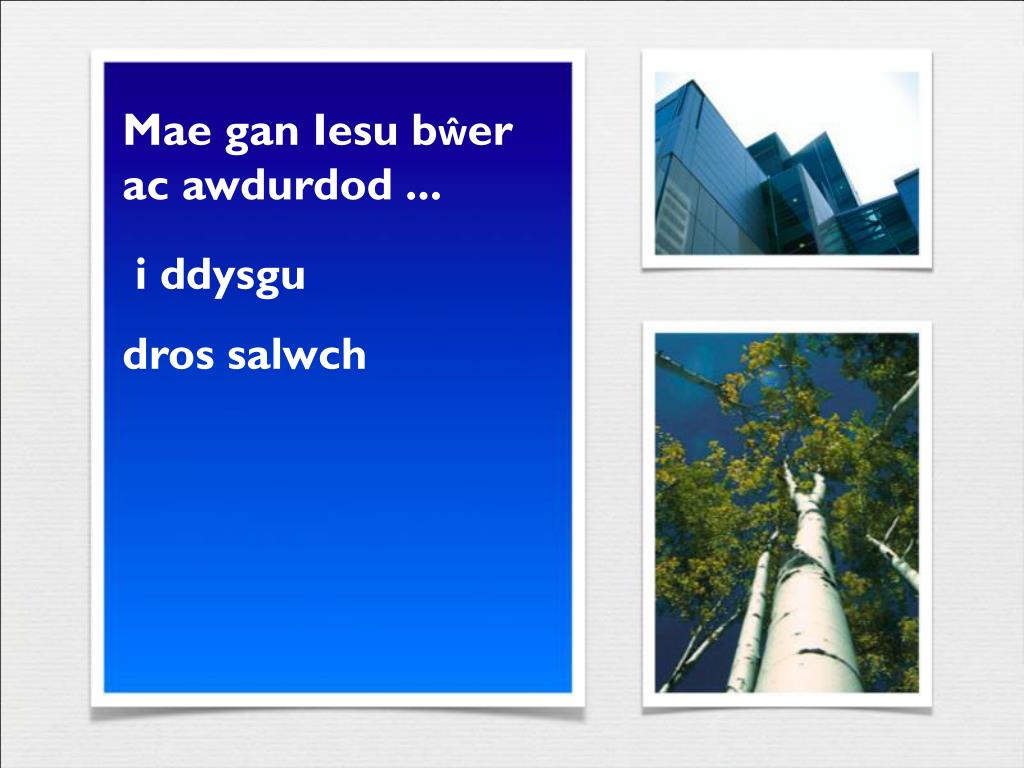 Mae gan Iesu bŵer ac awdurdod ...

i ddysgu

dros salwch